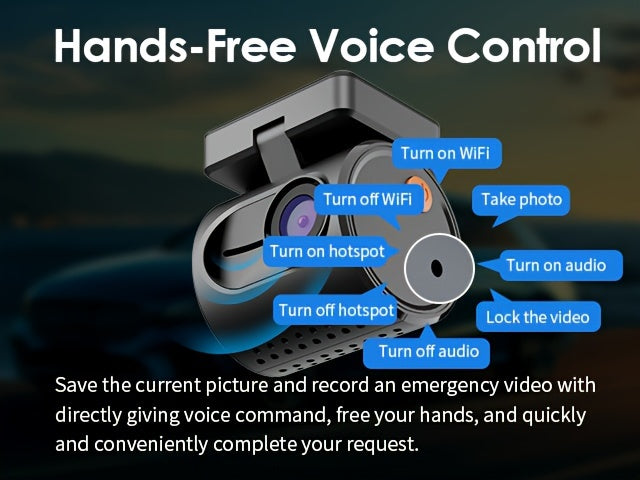 Hands-Free Voice Control

Turn on WiFi

Turn off WiFi

Take photo

Turn on hotspot

Turn on audio

Turn off hotspot

Lock the video

Turn off audio

Save the current picture and record an emergency video with directly giving voice command, free your hands, and quickly and conveniently complete your request.